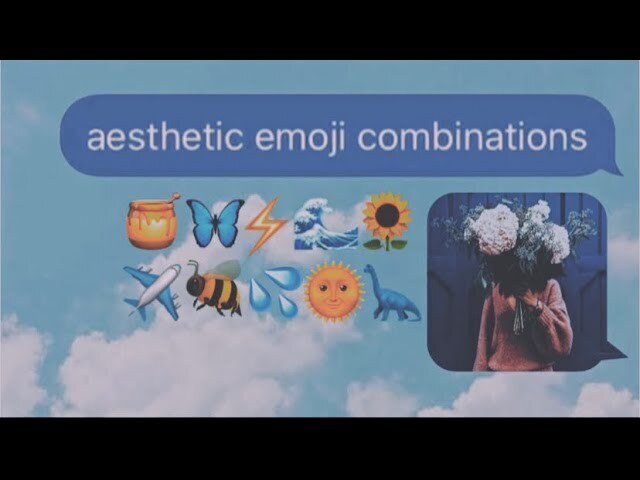 aesthetic emoji combinations